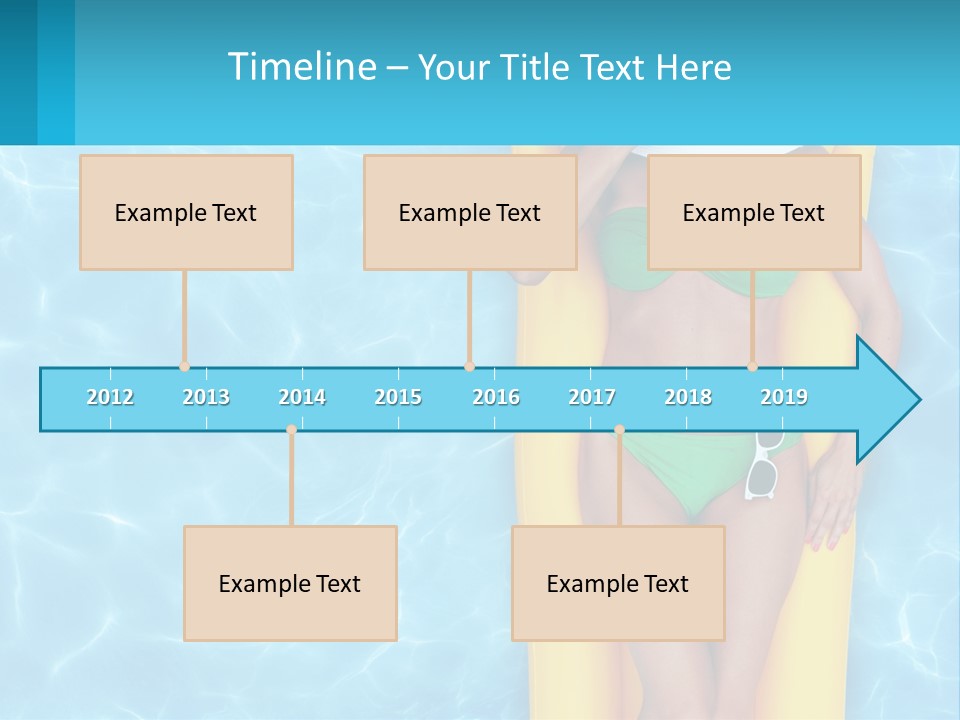 Timeline – Your Title Text Here

Example Text

Example Text

Example Text

2012 2013 2014 2015 2016 2017 2018 2019

Example Text

Example Text